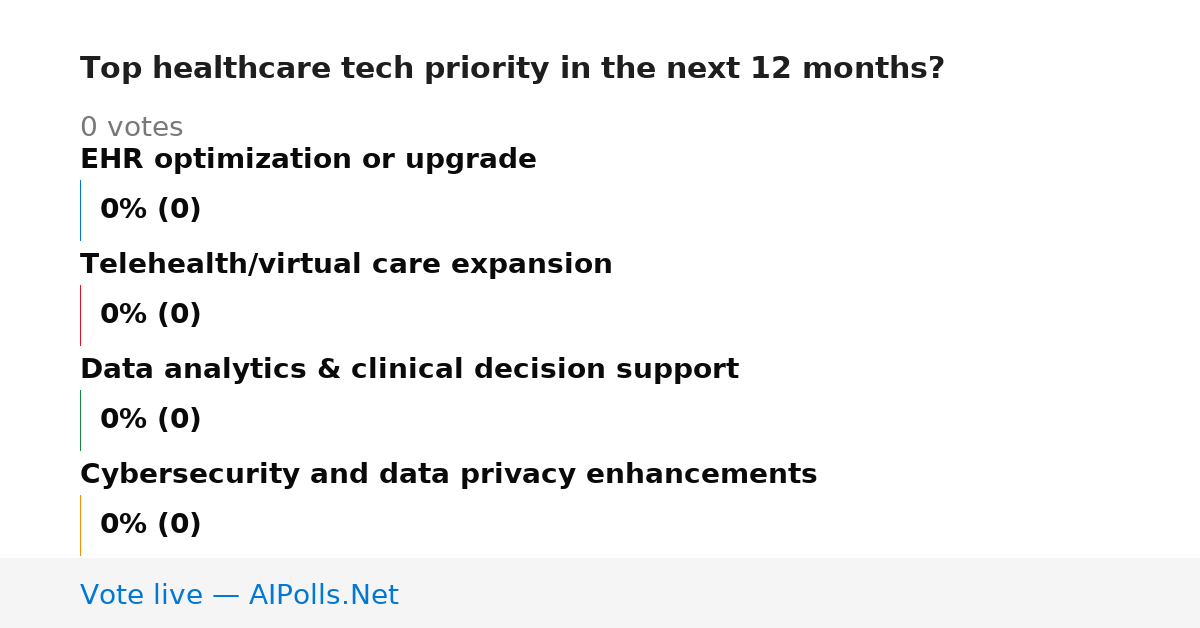 Top healthcare tech priority in the next 12 months?

0 votes

EHR optimization or upgrade

0% (0)

Telehealth/virtual care expansion

0% (0)

Data analytics & clinical decision support

0% (0)

Cybersecurity and data privacy enhancements

0% (0)

Vote live — AIPolls.Net